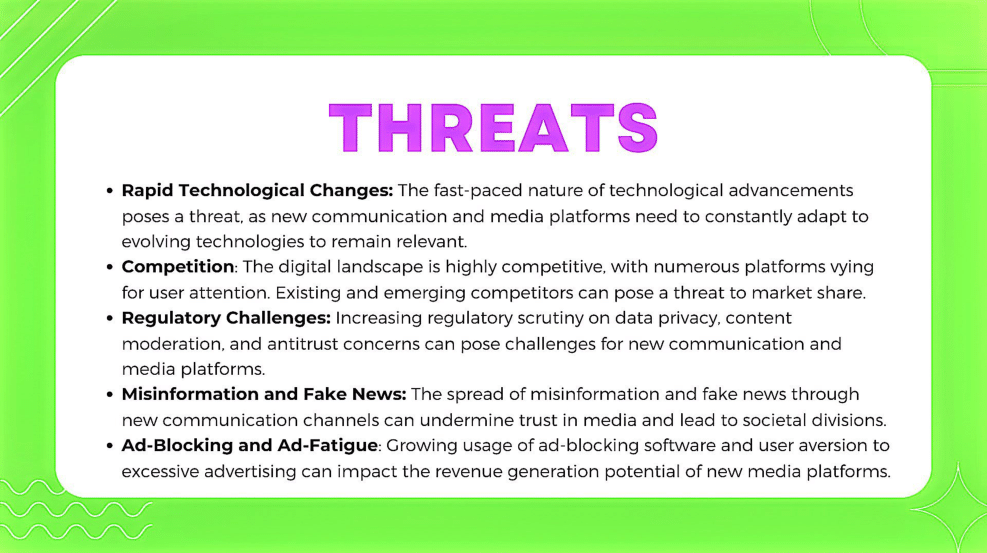 THREATS

• Rapid Technological Changes: The fast-paced nature of technological advancements poses a threat, as new communication and media platforms need to constantly adapt to evolving technologies to remain relevant.
• Competition: The digital landscape is highly competitive, with numerous platforms vying for user attention. Existing and emerging competitors can pose a threat to market share.
• Regulatory Challenges: Increasing regulatory scrutiny on data privacy, content moderation, and antitrust concerns can pose challenges for new communication and media platforms.
• Misinformation and Fake News: The spread of misinformation and fake news through new communication channels can undermine trust in media and lead to societal divisions.
• Ad-Blocking and Ad-Fatigue: Growing usage of ad-blocking software and user aversion to excessive advertising can impact the revenue generation potential of new media platforms.